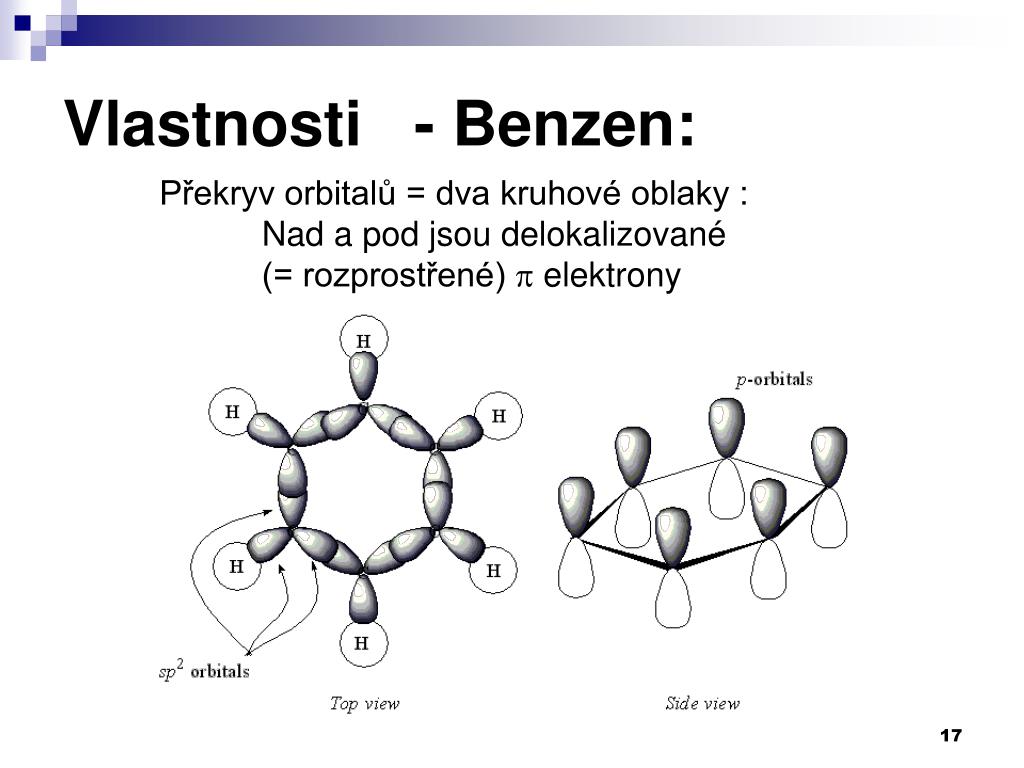 Vlastnosti - Benzen:

Překryv orbitalů = dva kruhové oblaky :
Nad a pod jsou delokalizované
(= rozprostřené) $\pi$ elektrony

H
H
H
H
H
H
$sp^2$ orbitals
Top view

$p$-orbitals
Side view

17